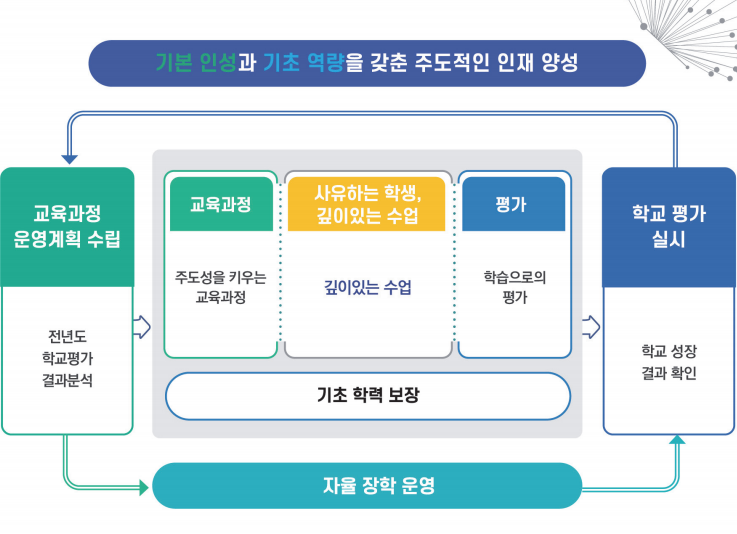 기본 인성과 기초 역량을 갖춘 주도적인 인재 양성

교육과정 운영계획 수립

전년도 학교평가 결과분석

교육과정

주도성을 키우는 교육과정

사유하는 학생, 깊이있는 수업

깊이있는 수업

평가

학습으로의 평가

기초 학력 보장

학교 평가 실시

학교 성장 결과 확인

자율 장학 운영